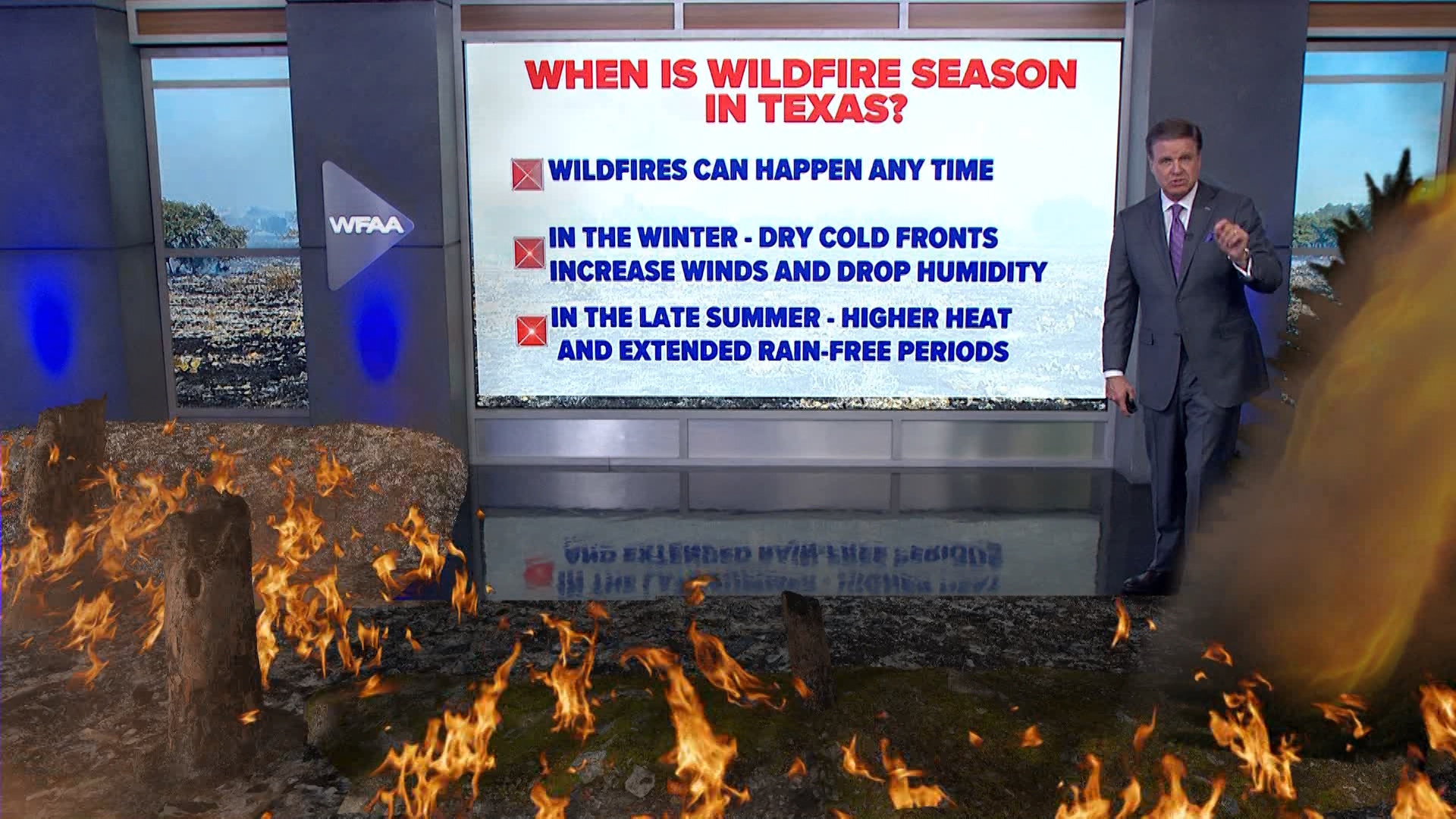 WFAA

WHEN IS WILDFIRE SEASON IN TEXAS?

WILDFIRES CAN HAPPEN ANY TIME

IN THE WINTER - DRY COLD FRONTS INCREASE WINDS AND DROP HUMIDITY

IN THE LATE SUMMER - HIGHER HEAT AND EXTENDED RAIN-FREE PERIODS